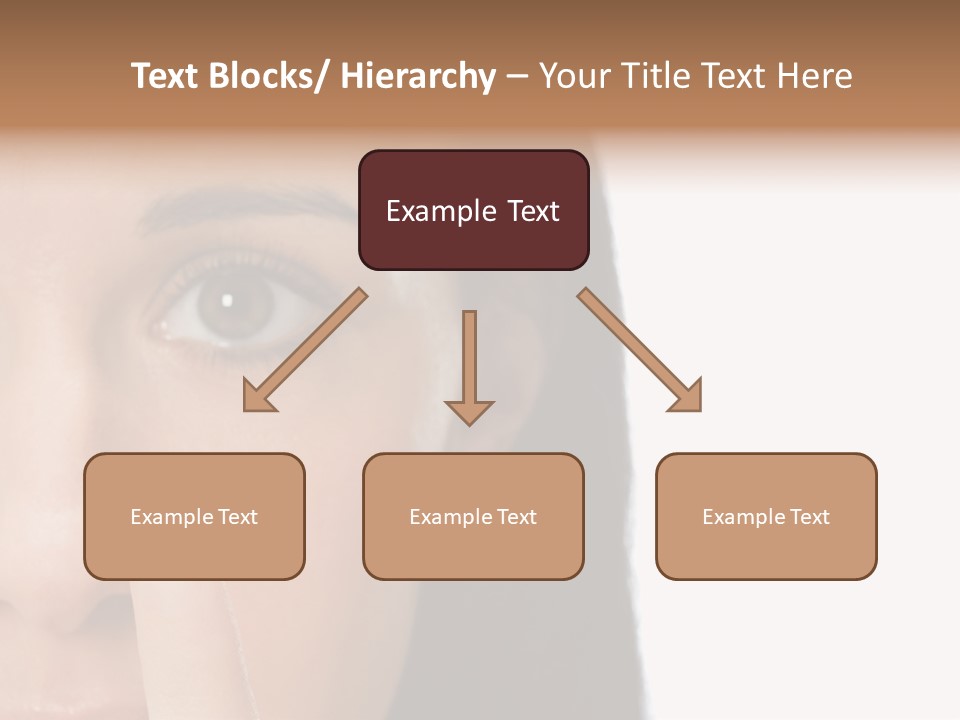 Text Blocks/ Hierarchy – Your Title Text Here

Example Text

Example Text

Example Text

Example Text